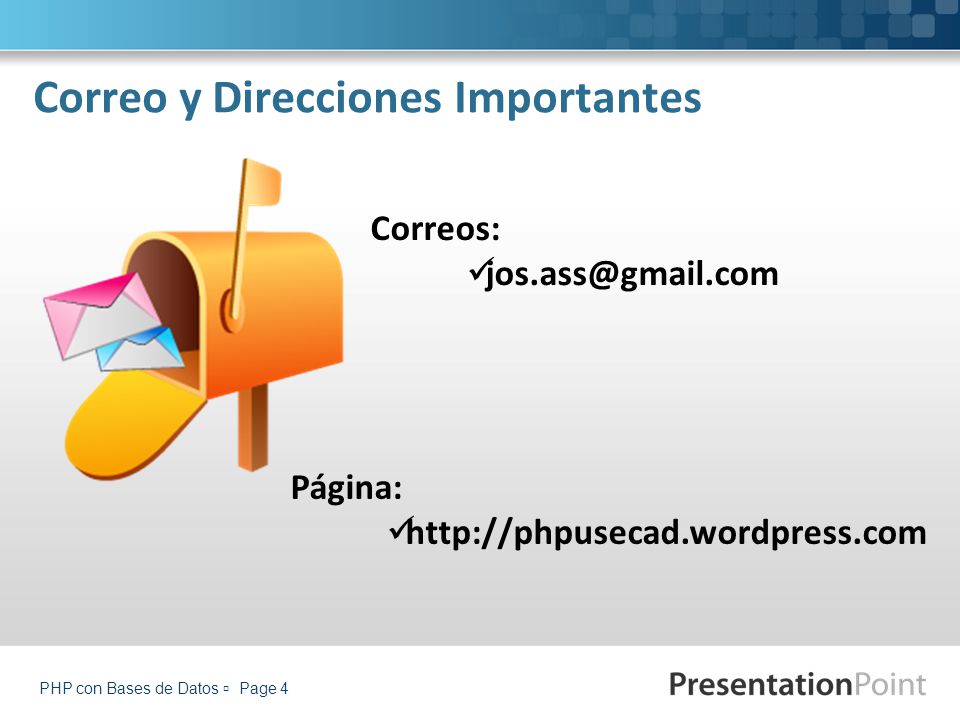 Correo y Direcciones Importantes

Correos:

✓jos.ass@gmail.com

Página:

✓http://phpusecad.wordpress.com

PHP con Bases de Datos ▫ Page 4

PresentationPoint